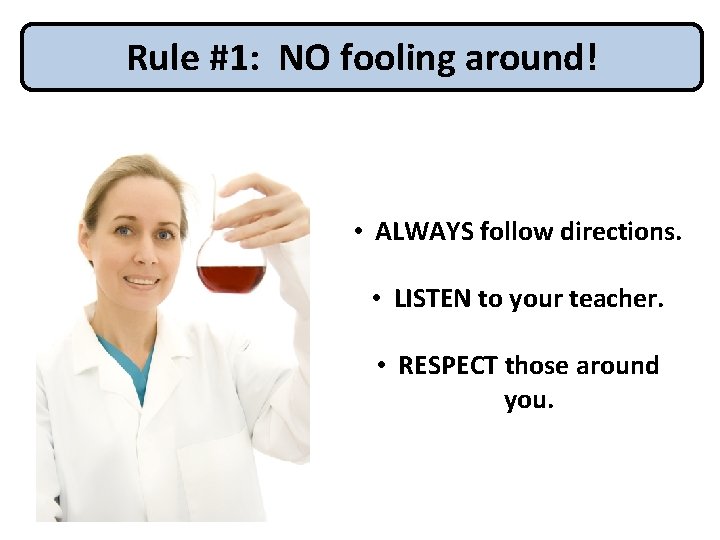 Rule #1: NO fooling around!

• ALWAYS follow directions.

• LISTEN to your teacher.

• RESPECT those around you.